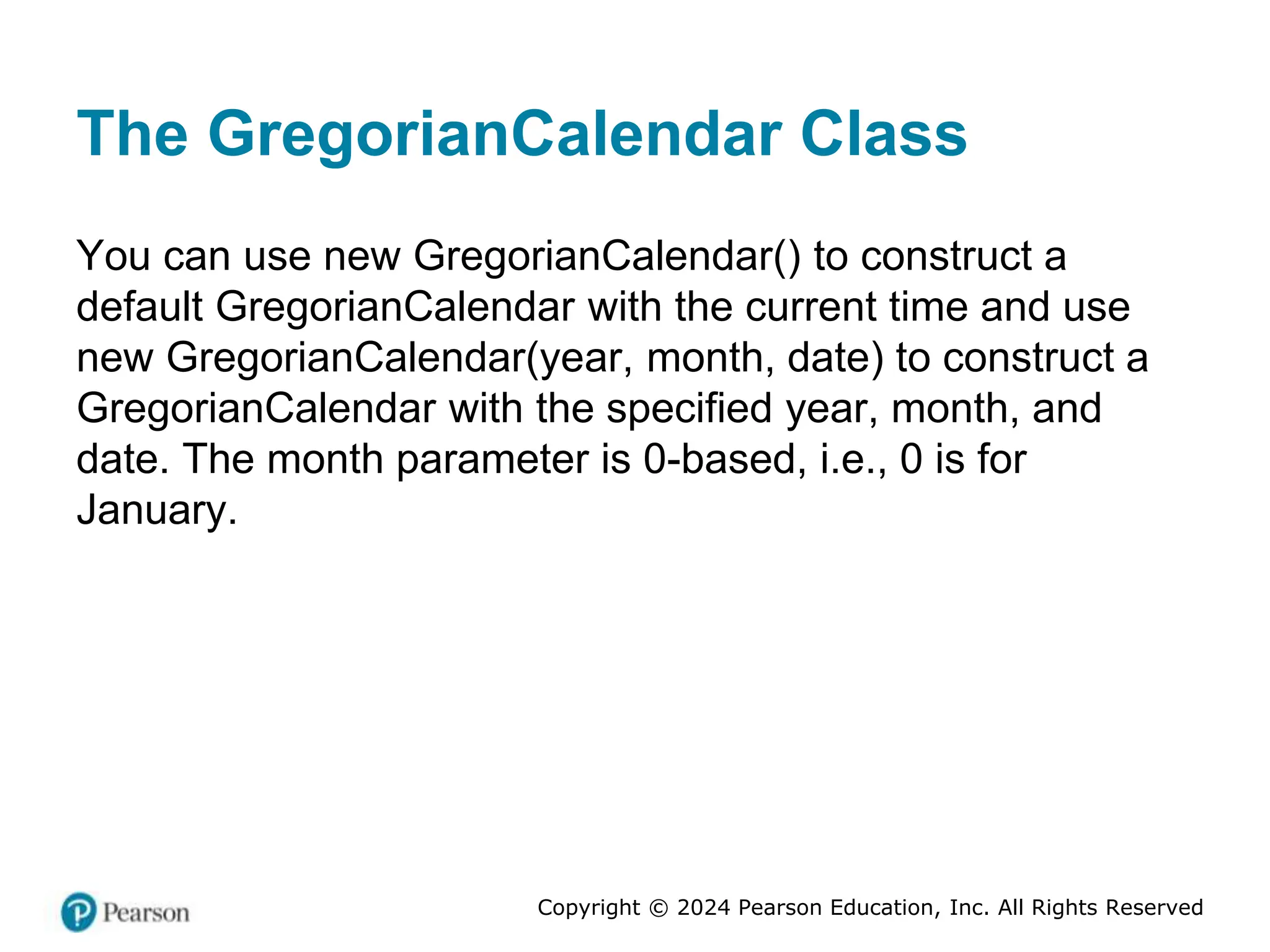 The GregorianCalendar Class

You can use new GregorianCalendar() to construct a default GregorianCalendar with the current time and use new GregorianCalendar(year, month, date) to construct a GregorianCalendar with the specified year, month, and date. The month parameter is 0-based, i.e., 0 is for January.

Pearson

Copyright © 2024 Pearson Education, Inc. All Rights Reserved